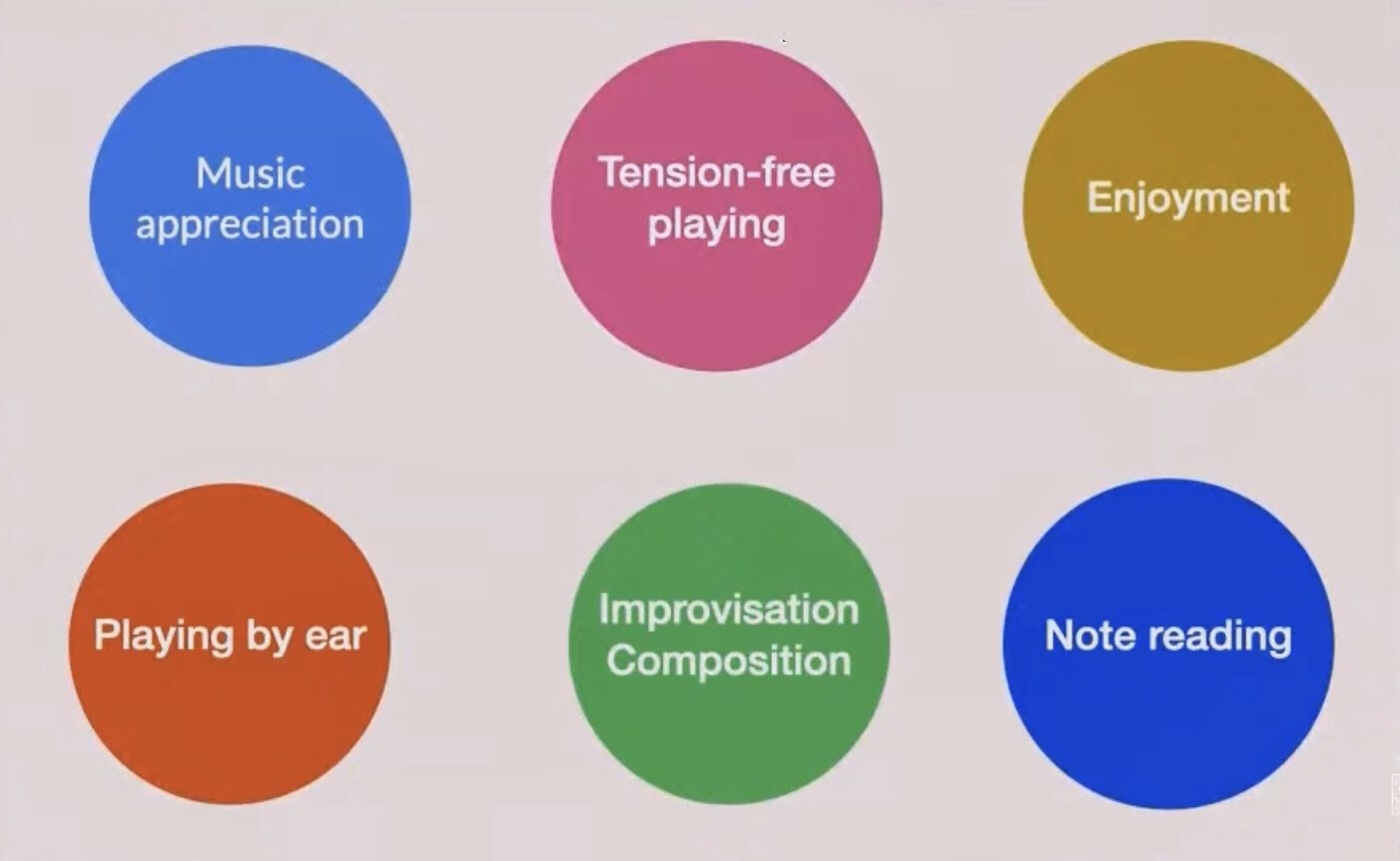 Music appreciation

Tension-free playing

Enjoyment

Playing by ear

Improvisation
Composition

Note reading